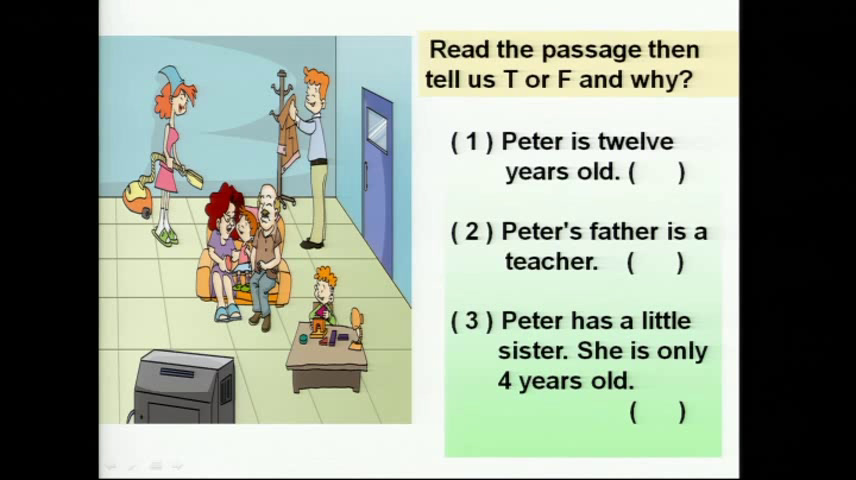 Read the passage then tell us T or F and why?

( 1 ) Peter is twelve years old. (     )

( 2 ) Peter's father is a teacher. (     )

( 3 ) Peter has a little sister. She is only 4 years old. (     )